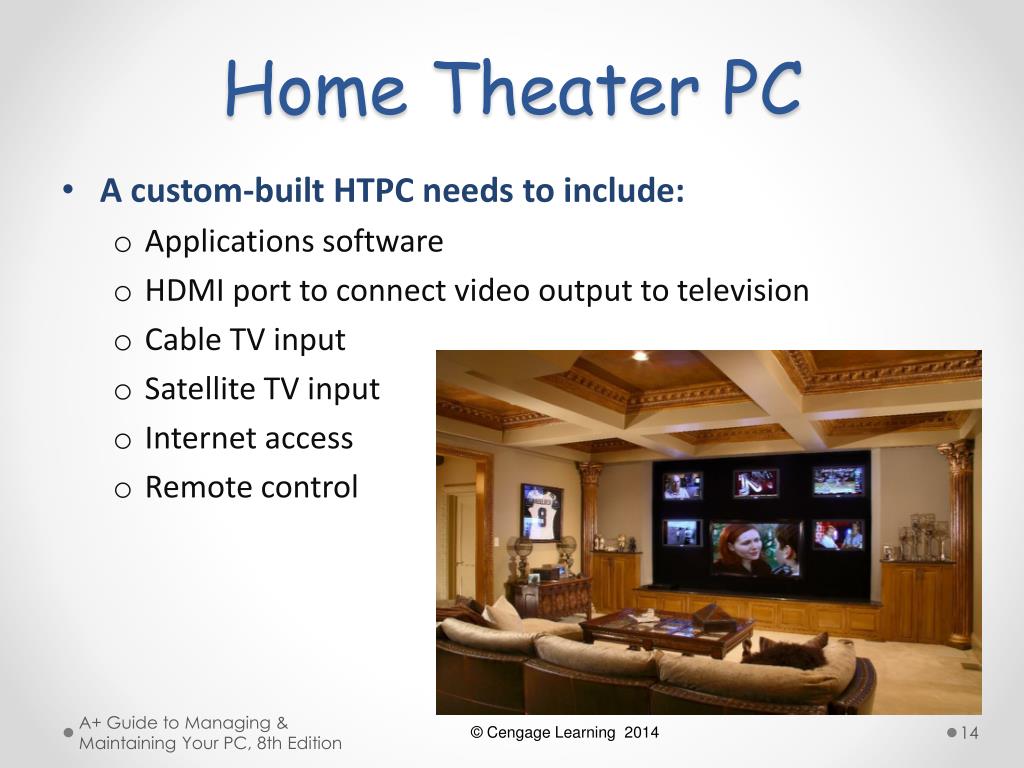 Home Theater PC

• A custom-built HTPC needs to include:
  o Applications software
  o HDMI port to connect video output to television
  o Cable TV input
  o Satellite TV input
  o Internet access
  o Remote control

A+ Guide to Managing & Maintaining Your PC, 8th Edition

© Cengage Learning 2014

14